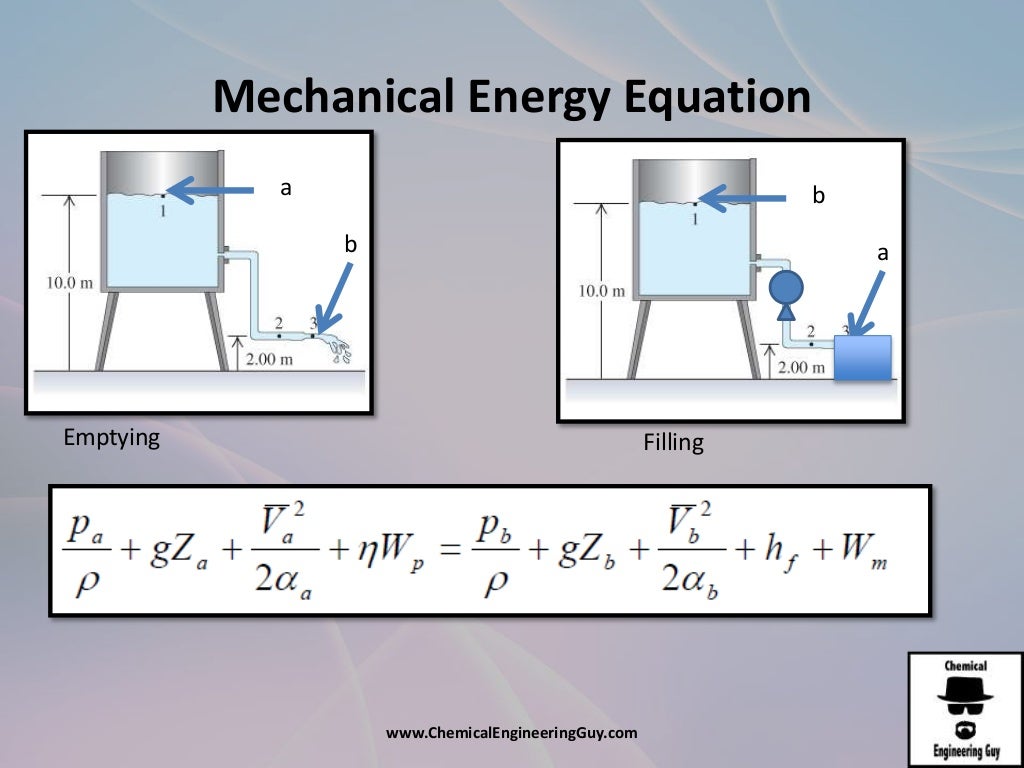 Mechanical Energy Equation

a

1

b

10.0 m

2

3

2.00 m

Emptying

b

1

a

10.0 m

2

3

2.00 m

Filling

$\frac{p_a}{\rho} + gZ_a + \frac{\overline{V}_a^2}{2\alpha_a} + \eta W_p = \frac{p_b}{\rho} + gZ_b + \frac{\overline{V}_b^2}{2\alpha_b} + h_f + W_m$

www.ChemicalEngineeringGuy.com

Chemical
Engineering Guy